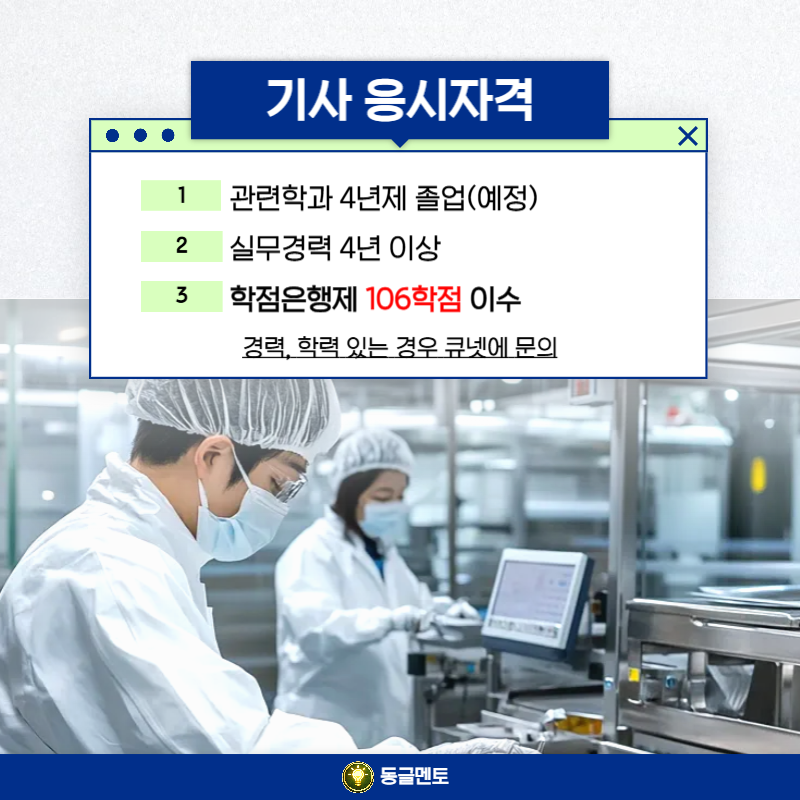 기사 응시자격

1 관련학과 4년제 졸업(예정)

2 실무경력 4년 이상

3 학점은행제 106학점 이수

경력, 학력 있는 경우 큐넷에 문의

동글멘토